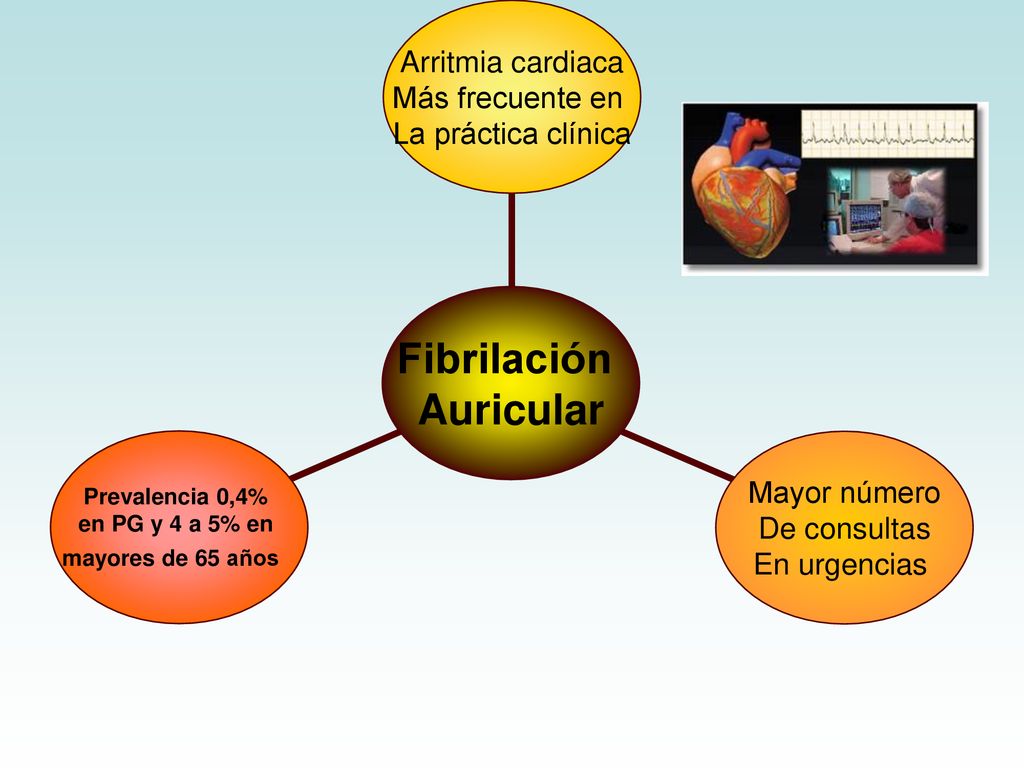 Arritmia cardiaca
Más frecuente en
La práctica clínica

Fibrilación
Auricular

Prevalencia 0,4%
en PG y 4 a 5% en
mayores de 65 años

Mayor número
De consultas
En urgencias